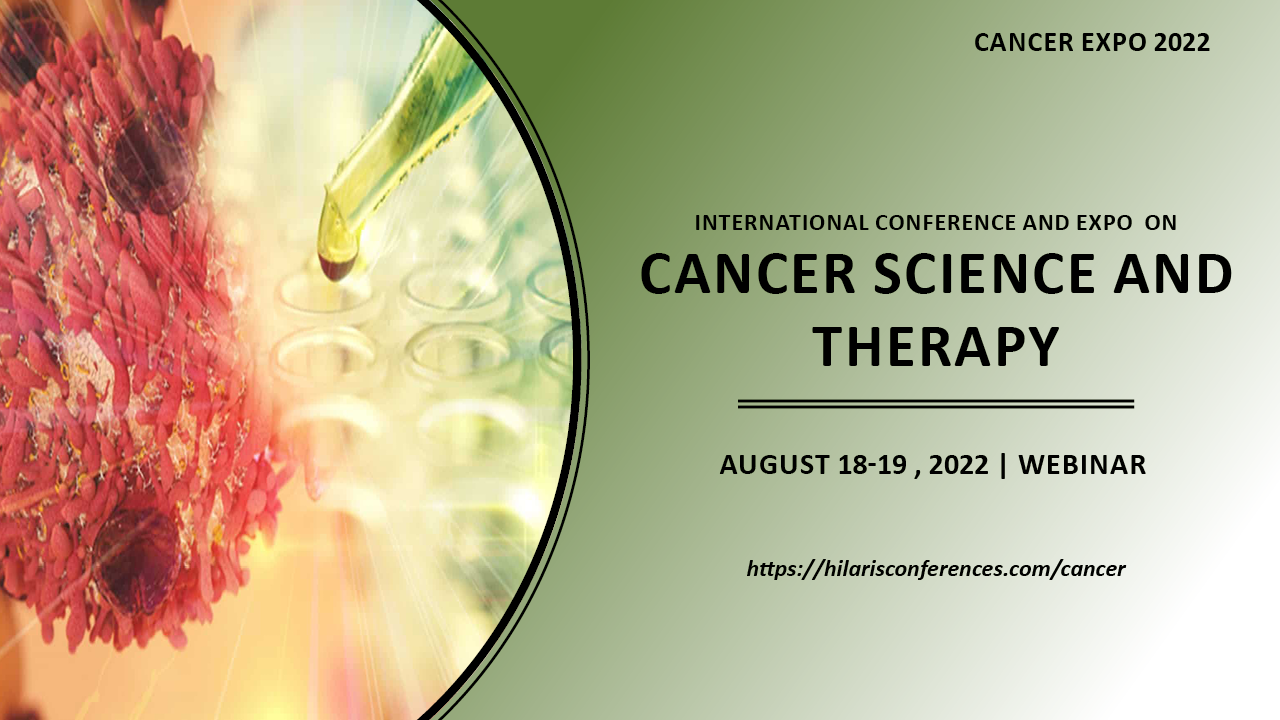 CANCER EXPO 2022

INTERNATIONAL CONFERENCE AND EXPO ON

CANCER SCIENCE AND THERAPY

AUGUST 18-19 , 2022 | WEBINAR

https://hilarisconferences.com/cancer